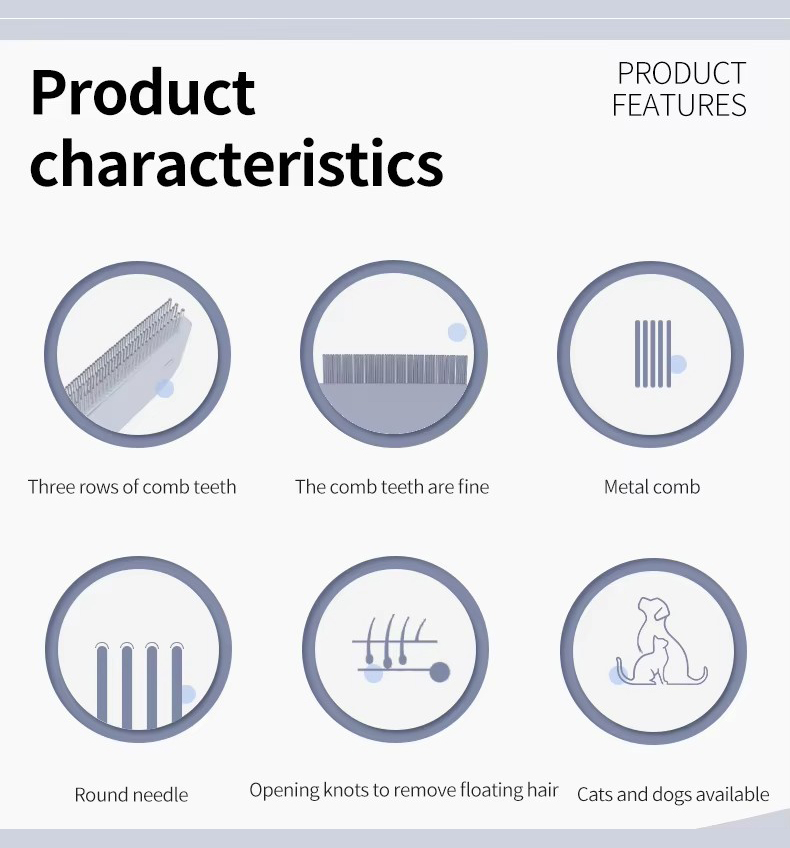 Product characteristics

PRODUCT FEATURES

Three rows of comb teeth

The comb teeth are fine

Metal comb

Round needle

Opening knots to remove floating hair

Cats and dogs available